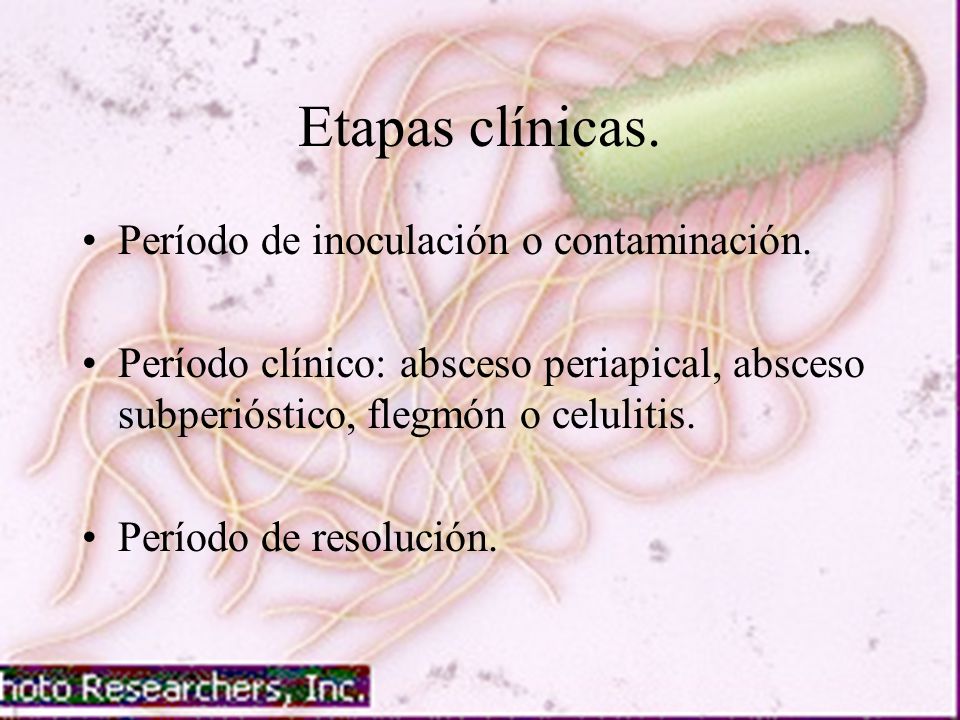 Etapas clínicas.

• Período de inoculación o contaminación.

• Período clínico: absceso periapical, absceso subperióstico, flegmón o celulitis.

• Período de resolución.

hoto Researchers, Inc.